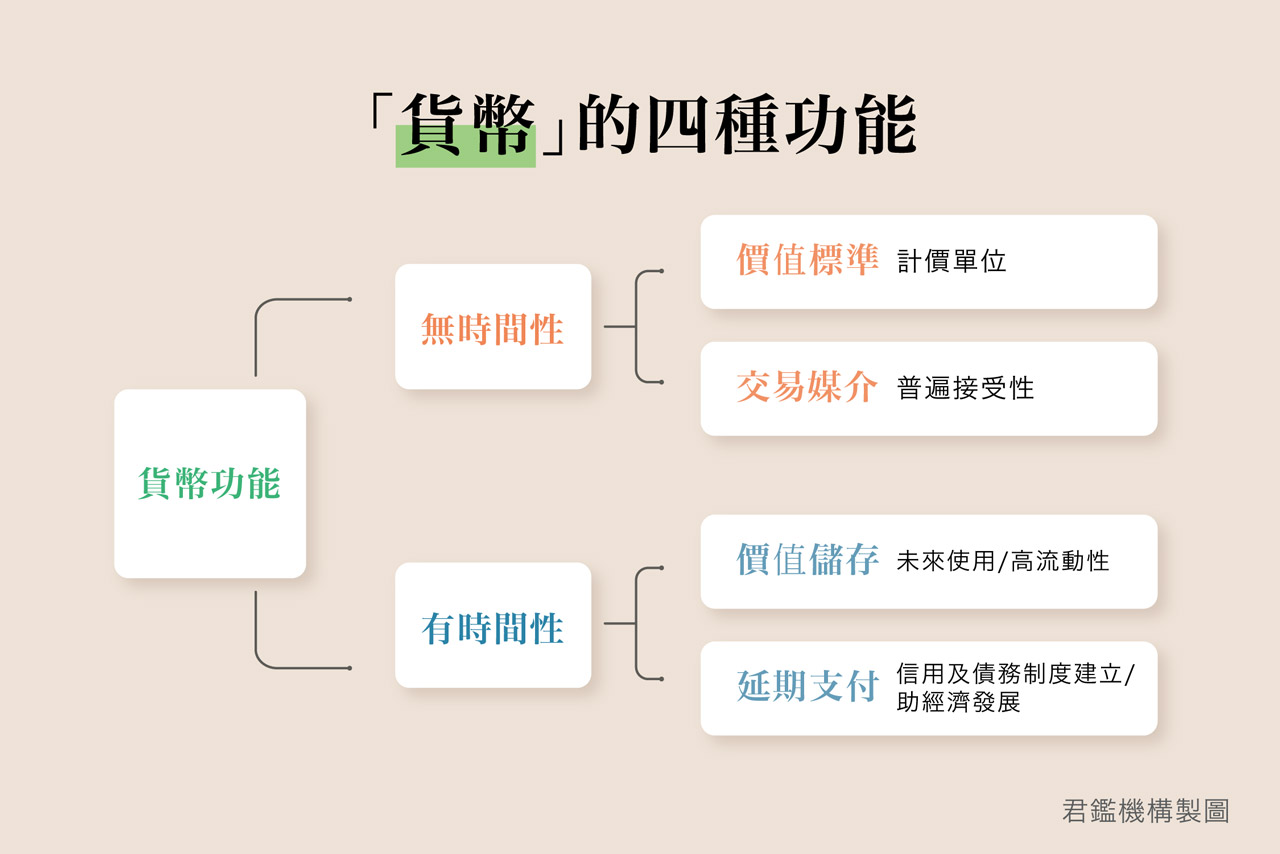 「貨幣」的四種功能

貨幣功能

無時間性

價值標準 計價單位

交易媒介 普遍接受性

有時間性

價值儲存 未來使用/高流動性

延期支付 信用及債務制度建立/助經濟發展

君鑑機構製圖